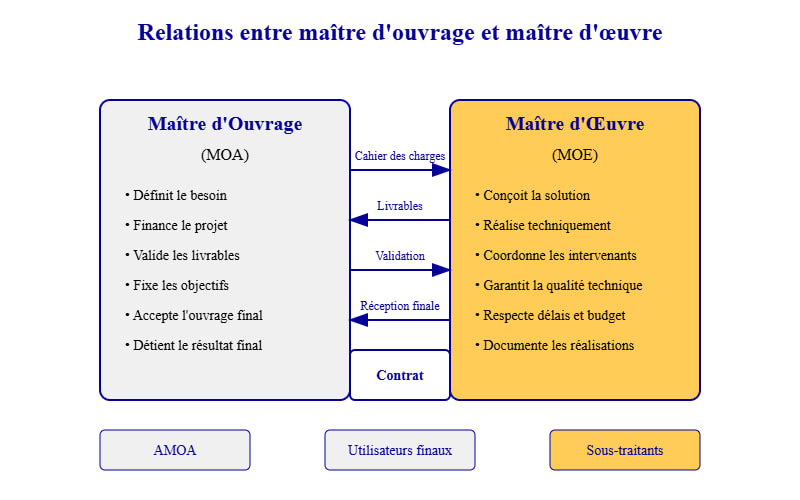 Relations entre maître d'ouvrage et maître d'œuvre

Maître d'Ouvrage

(MOA)

• Définit le besoin

• Finance le projet

• Valide les livrables

• Fixe les objectifs

• Accepte l'ouvrage final

• Détient le résultat final

Cahier des charges

Livrables

Validation

Réception finale

Contrat

Maître d'Œuvre

(MOE)

• Conçoit la solution

• Réalise techniquement

• Coordonne les intervenants

• Garantit la qualité technique

• Respecte délais et budget

• Documente les réalisations

AMOA

Utilisateurs finaux

Sous-traitants